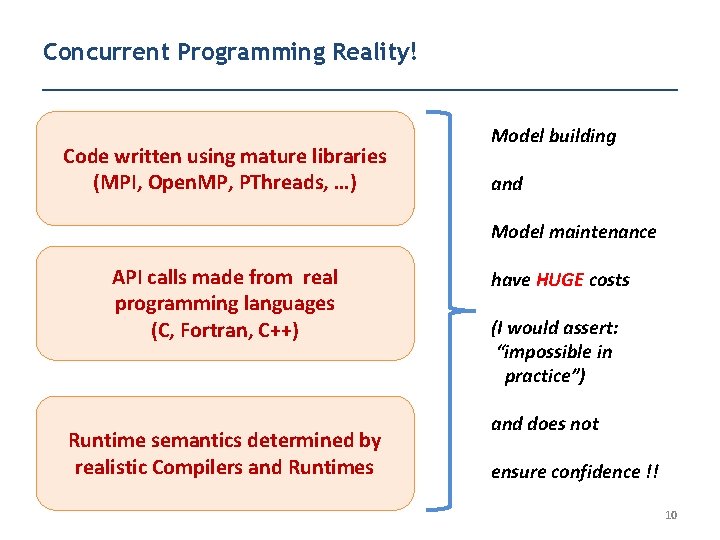 Concurrent Programming Reality!

Code written using mature libraries (MPI, OpenMP, PThreads, …)

API calls made from real programming languages (C, Fortran, C++)

Runtime semantics determined by realistic Compilers and Runtimes

Model building

and

Model maintenance

have HUGE costs

(I would assert: “impossible in practice”)

and does not

ensure confidence !!

10